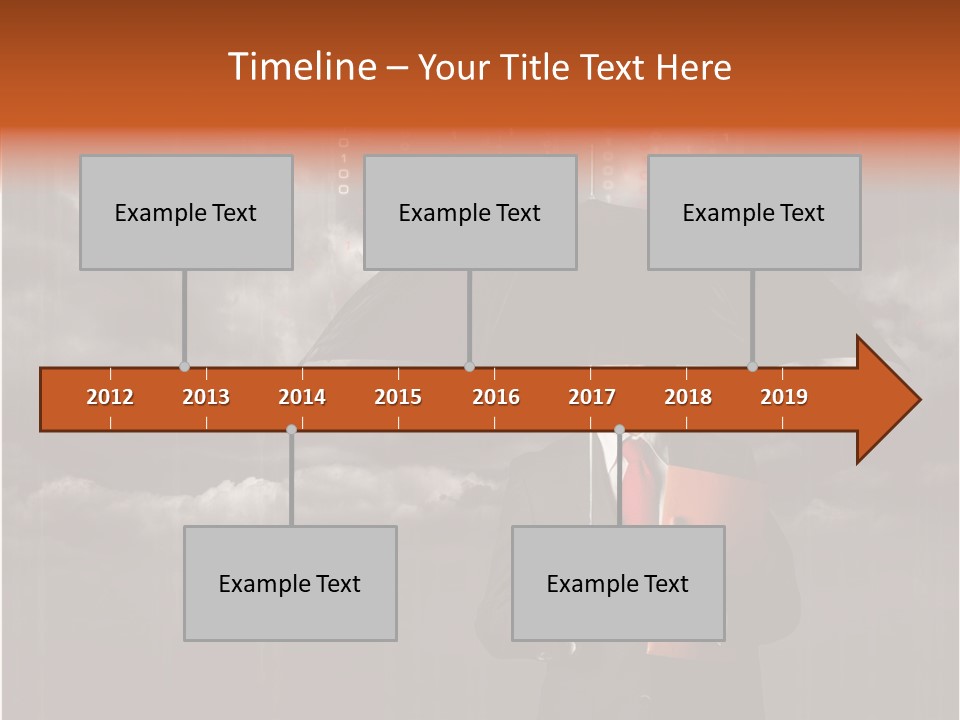 Timeline – Your Title Text Here

Example Text

Example Text

Example Text

2012 2013 2014 2015 2016 2017 2018 2019

Example Text

Example Text